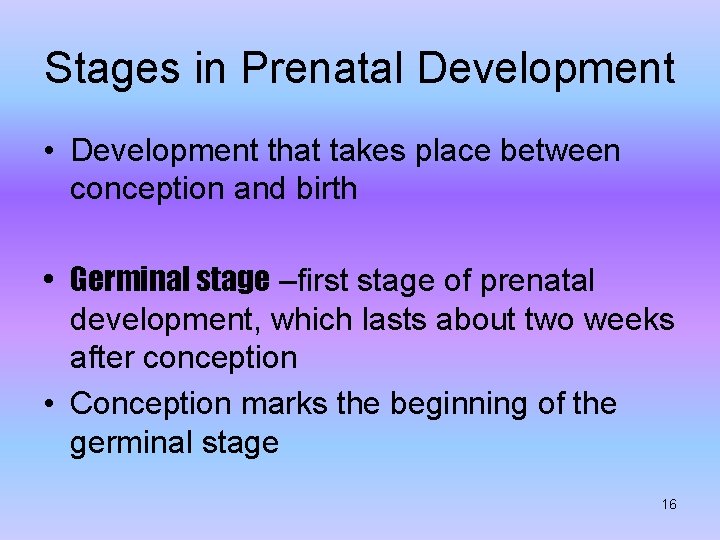 Stages in Prenatal Development

• Development that takes place between conception and birth

• Germinal stage –first stage of prenatal development, which lasts about two weeks after conception

• Conception marks the beginning of the germinal stage

16